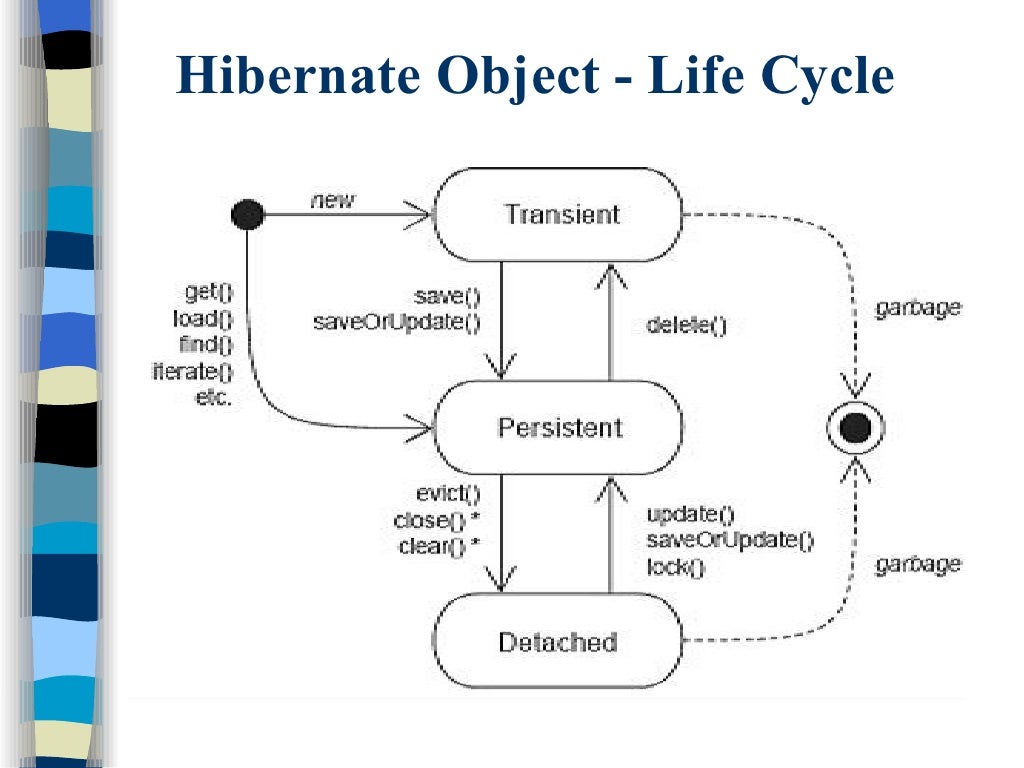 Hibernate Object - Life Cycle

new

Transient

get()
load()
find()
iterate()
etc.

save()
saveOrUpdate()

delete()

garbage

Persistent

evict()
close() *
clear() *

update()
saveOrUpdate()
lock()

garbage

Detached